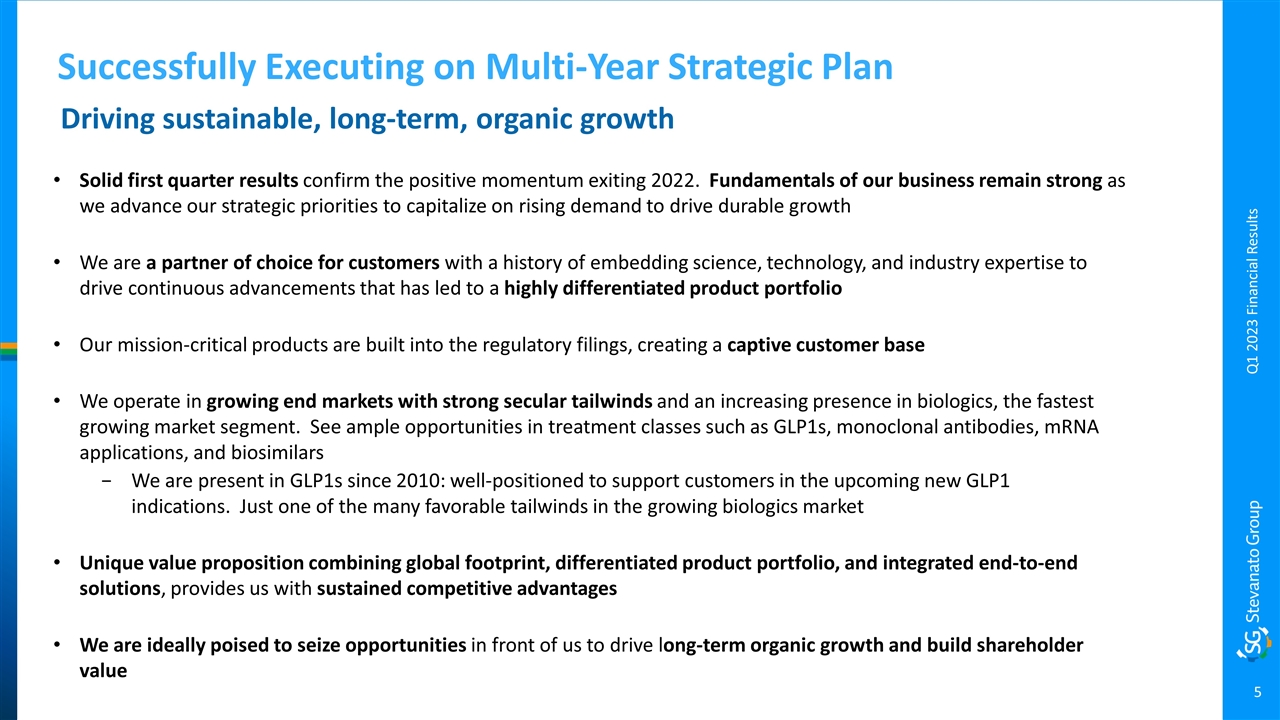 Successfully Executing on Multi-Year Strategic Plan

Driving sustainable, long-term, organic growth

• Solid first quarter results confirm the positive momentum exiting 2022. Fundamentals of our business remain strong as we advance our strategic priorities to capitalize on rising demand to drive durable growth

• We are a partner of choice for customers with a history of embedding science, technology, and industry expertise to drive continuous advancements that has led to a highly differentiated product portfolio

• Our mission-critical products are built into the regulatory filings, creating a captive customer base

• We operate in growing end markets with strong secular tailwinds and an increasing presence in biologics, the fastest growing market segment. See ample opportunities in treatment classes such as GLP1s, monoclonal antibodies, mRNA applications, and biosimilars

− We are present in GLP1s since 2010: well-positioned to support customers in the upcoming new GLP1 indications. Just one of the many favorable tailwinds in the growing biologics market

• Unique value proposition combining global footprint, differentiated product portfolio, and integrated end-to-end solutions, provides us with sustained competitive advantages

• We are ideally poised to seize opportunities in front of us to drive long-term organic growth and build shareholder value

Q1 2023 Financial Results

SG Stevanato Group

5